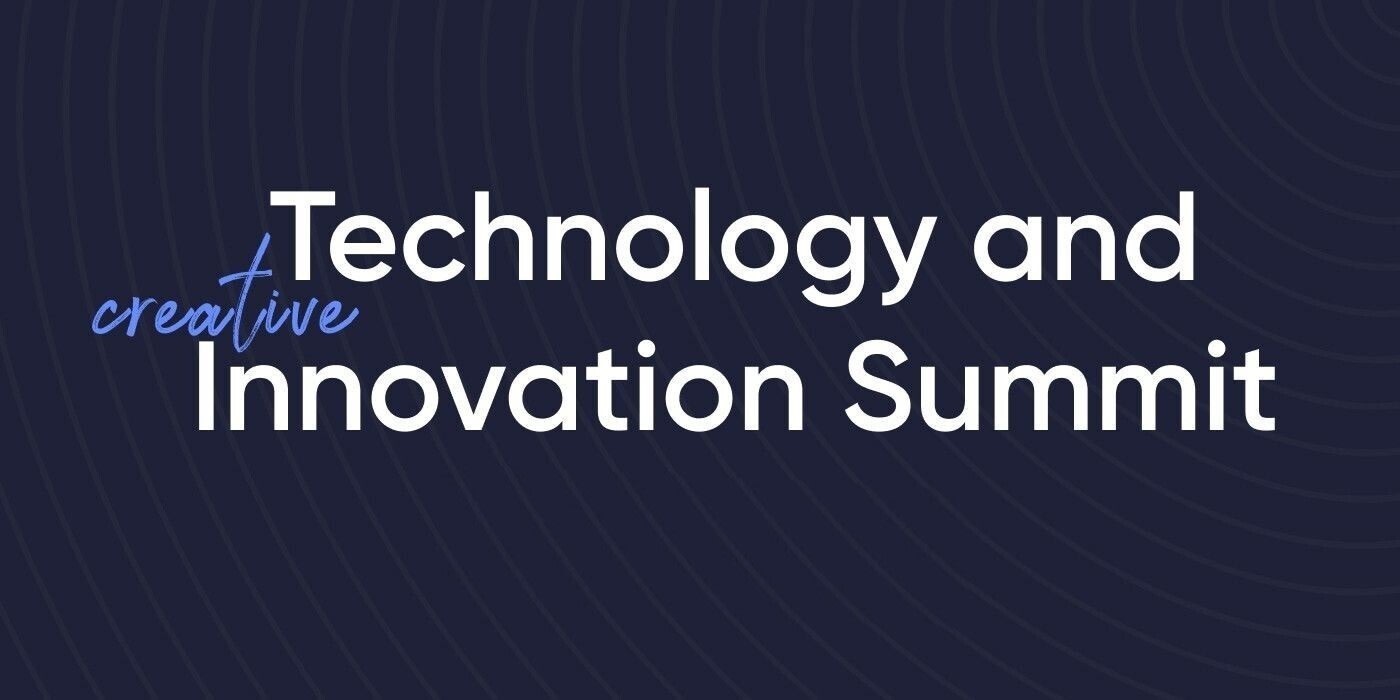 Technology and
creative
Innovation Summit